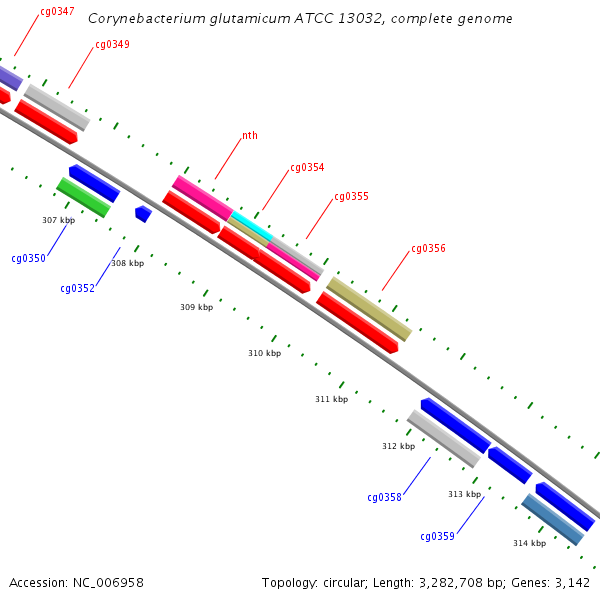 Corynebacterium glutamicum ATCC 13032, complete genome

cg0347

cg0349

nth

cg0354

cg0355

cg0356

307 kbp

cg0350

308 kbp

cg0352

309 kbp

310 kbp

311 kbp

312 kbp

cg0358

313 kbp

cg0359

314 kbp

Accession: NC_006958

Topology: circular; Length: 3,282,708 bp; Genes: 3,142